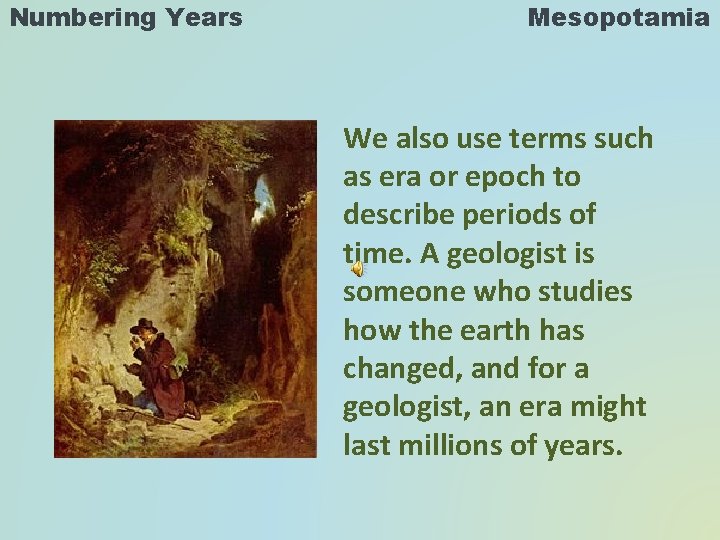 Numbering Years

Mesopotamia

We also use terms such as era or epoch to describe periods of time. A geologist is someone who studies how the earth has changed, and for a geologist, an era might last millions of years.